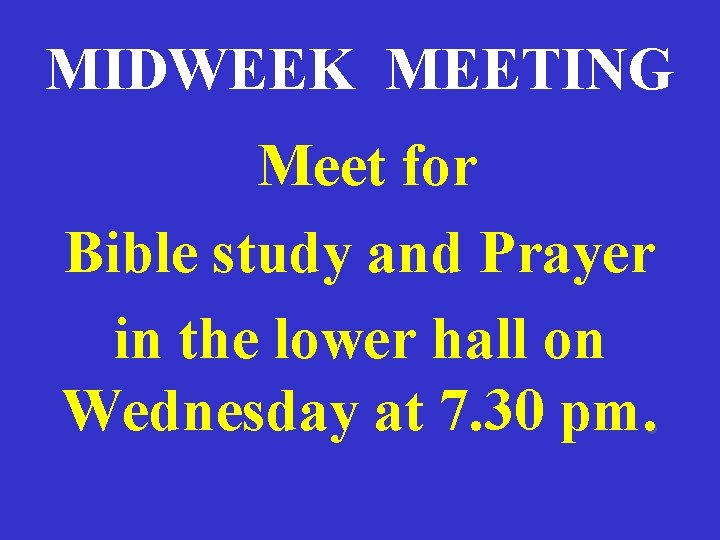 MIDWEEK MEETING

Meet for Bible study and Prayer in the lower hall on Wednesday at 7.30 pm.